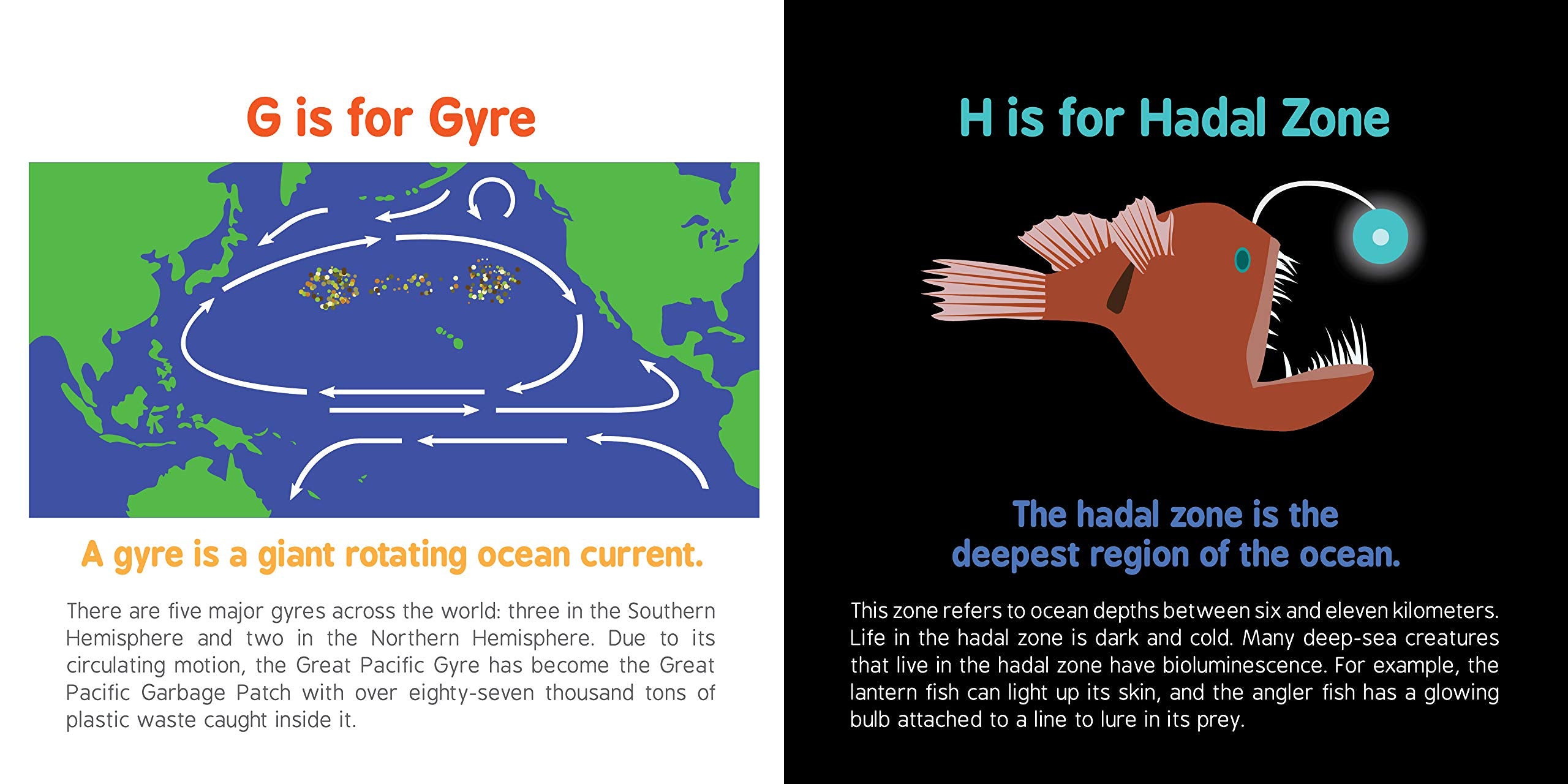 G is for Gyre

A gyre is a giant rotating ocean current.

There are five major gyres across the world: three in the Southern Hemisphere and two in the Northern Hemisphere. Due to its circulating motion, the Great Pacific Gyre has become the Great Pacific Garbage Patch with over eighty-seven thousand tons of plastic waste caught inside it.

H is for Hadal Zone

The hadal zone is the deepest region of the ocean.

This zone refers to ocean depths between six and eleven kilometers. Life in the hadal zone is dark and cold. Many deep-sea creatures that live in the hadal zone have bioluminescence. For example, the lantern fish can light up its skin, and the angler fish has a glowing bulb attached to a line to lure in its prey.